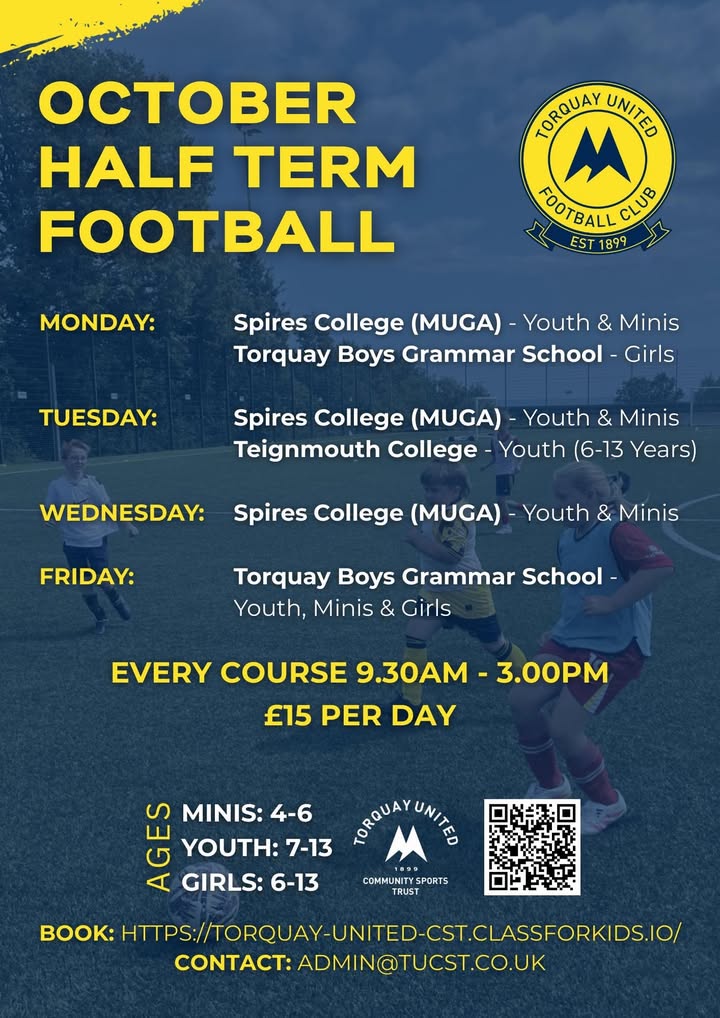 OCTOBER HALF TERM FOOTBALL

TORQUAY UNITED FOOTBALL CLUB EST 1899

MONDAY: Spires College (MUGA) - Youth & Minis
Torquay Boys Grammar School - Girls

TUESDAY: Spires College (MUGA) - Youth & Minis
Teignmouth College - Youth (6-13 Years)

WEDNESDAY: Spires College (MUGA) - Youth & Minis

FRIDAY: Torquay Boys Grammar School - Youth, Minis & Girls

EVERY COURSE 9.30AM - 3.00PM
£15 PER DAY

AGES
MINIS: 4-6
YOUTH: 7-13
GIRLS: 6-13

TORQUAY UNITED 1899 COMMUNITY SPORTS TRUST

BOOK: HTTPS://TORQUAY-UNITED-CST.CLASSFORKIDS.IO/
CONTACT: ADMIN@TUCST.CO.UK